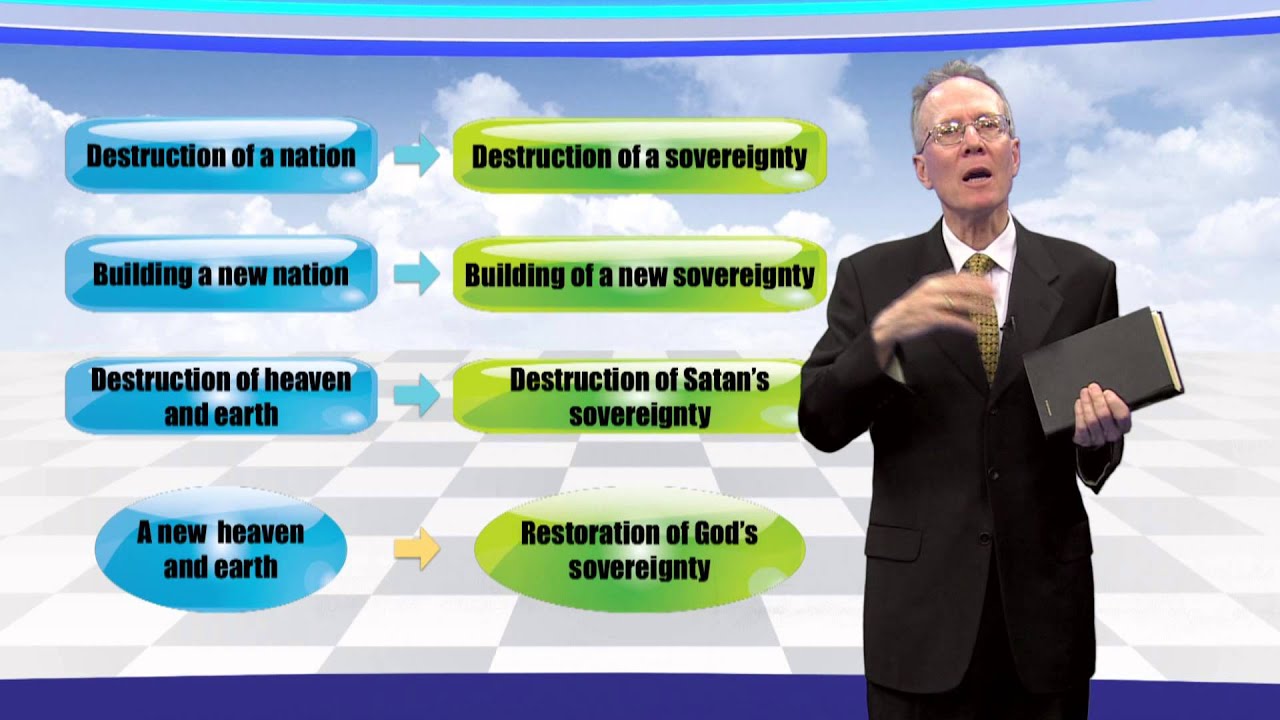 Destruction of a nation

Destruction of a sovereignty

Building a new nation

Building of a new sovereignty

Destruction of heaven and earth

Destruction of Satan's sovereignty

A new heaven and earth

Restoration of God's sovereignty